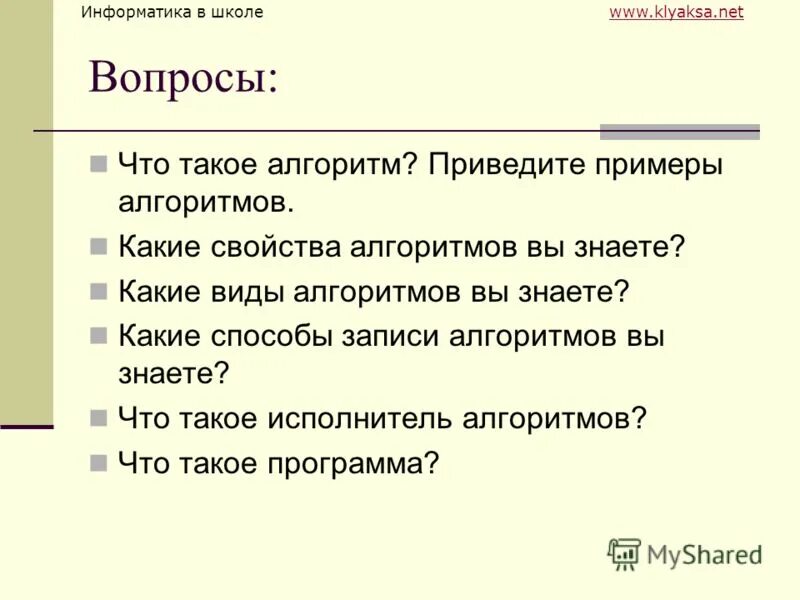 Информатика в школе www.klyaksa.net

Вопросы:

Что такое алгоритм? Приведите примеры алгоритмов.
Какие свойства алгоритмов вы знаете?
Какие виды алгоритмов вы знаете?
Какие способы записи алгоритмов вы знаете?
Что такое исполнитель алгоритмов?
Что такое программа?

MyShared